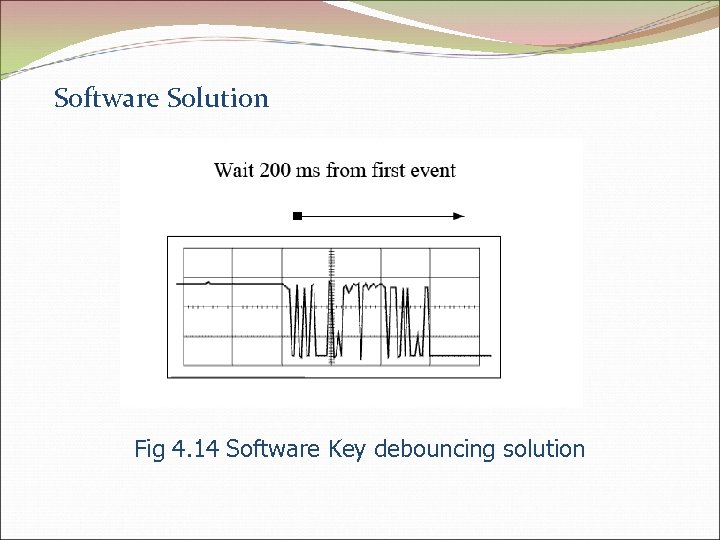 Software Solution

Wait 200 ms from first event

Fig 4.14 Software Key debouncing solution